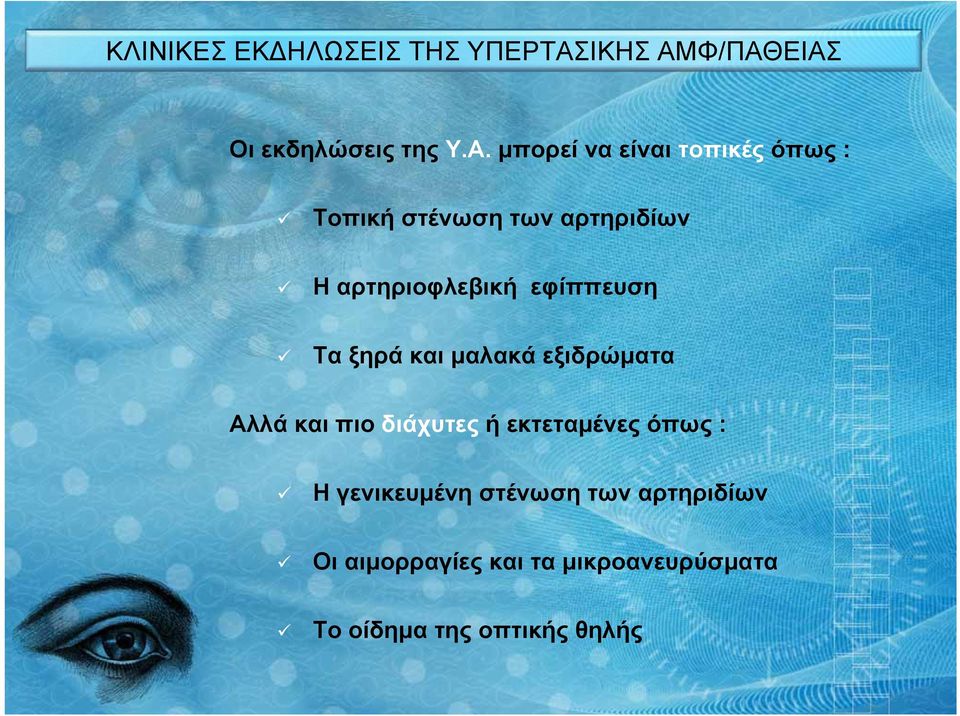 ΚΛΙΝΙΚΕΣ ΕΚΔΗΛΩΣΕΙΣ ΤΗΣ ΥΠΕΡΤΑΣΙΚΗΣ ΑΜΦ/ΠΑΘΕΙΑΣ

Οι εκδηλώσεις της Υ.Α. μπορεί να είναι τοπικές όπως :

✓ Τοπική στένωση των αρτηριδίων

✓ Η αρτηριοφλεβική εφίππευση

✓ Τα ξηρά και μαλακά εξιδρώματα

Αλλά και πιο διάχυτες ή εκτεταμένες όπως :

✓ Η γενικευμένη στένωση των αρτηριδίων

✓ Οι αιμορραγίες και τα μικροανευρύσματα

✓ Το οίδημα της οπτικής θηλής